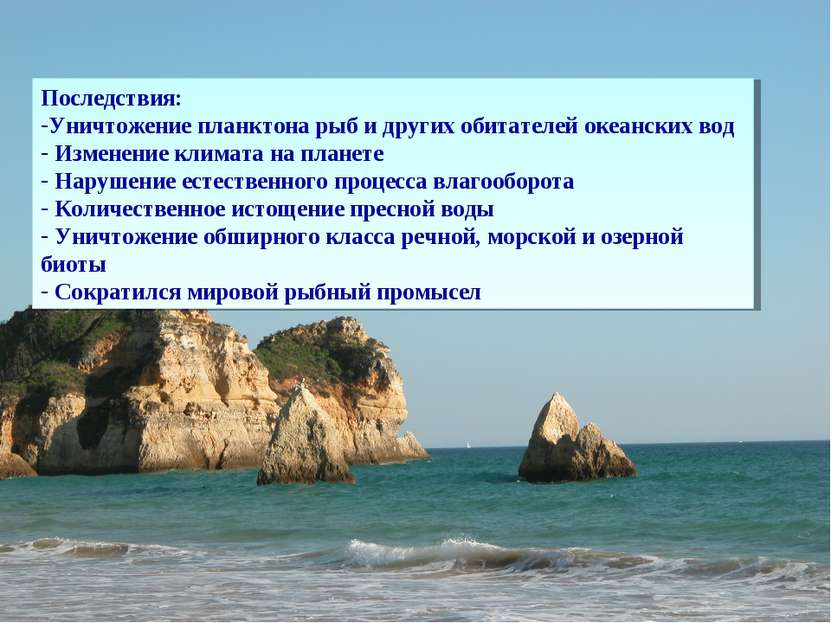 Последствия:
-Уничтожение планктона рыб и других обитателей океанских вод
- Изменение климата на планете
- Нарушение естественного процесса влагооборота
- Количественное истощение пресной воды
- Уничтожение обширного класса речной, морской и озерной биоты
- Сократился мировой рыбный промысел